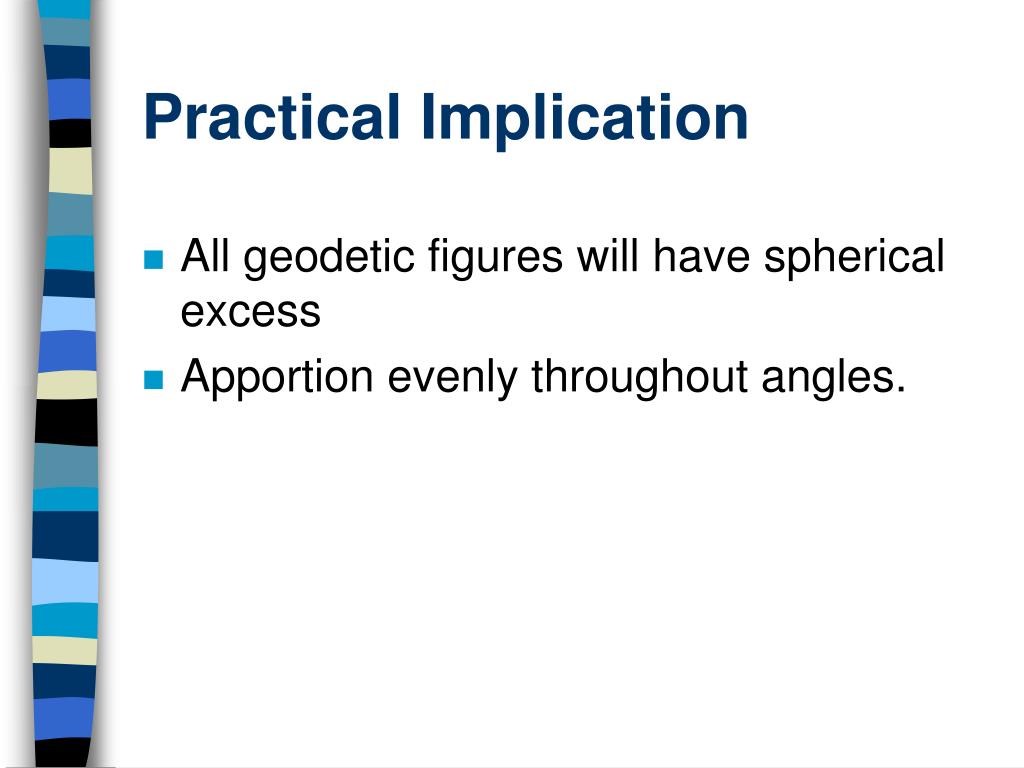 Practical Implication

All geodetic figures will have spherical excess

Apportion evenly throughout angles.